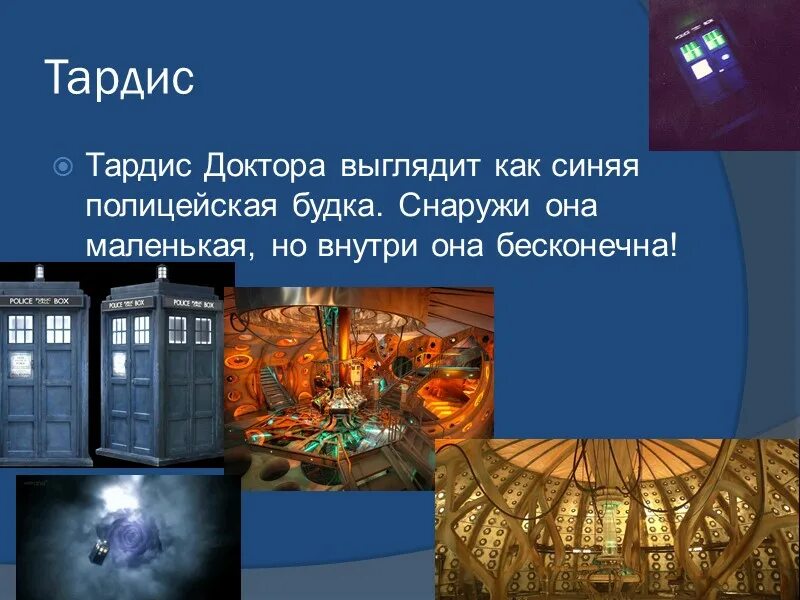 Тардис

Тардис Доктора выглядит как синяя полицейская будка. Снаружи она маленькая, но внутри она бесконечна!

POLICE BOX

POLICE BOX POLICE BOX